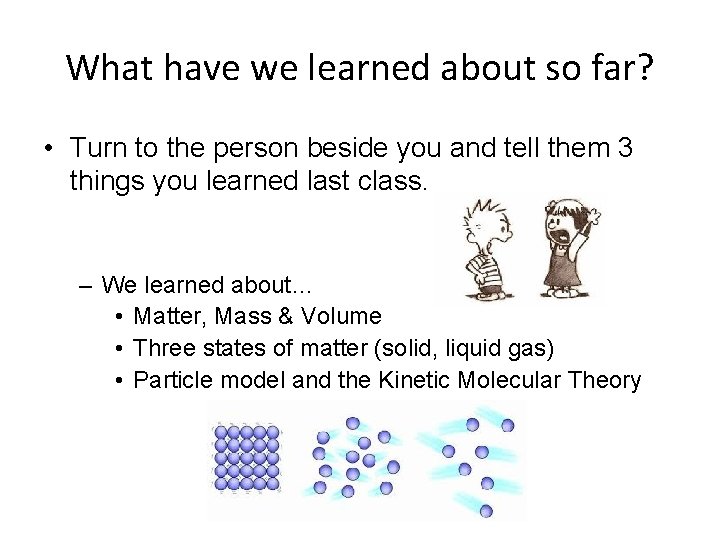 What have we learned about so far?

• Turn to the person beside you and tell them 3 things you learned last class.

– We learned about…
• Matter, Mass & Volume
• Three states of matter (solid, liquid gas)
• Particle model and the Kinetic Molecular Theory